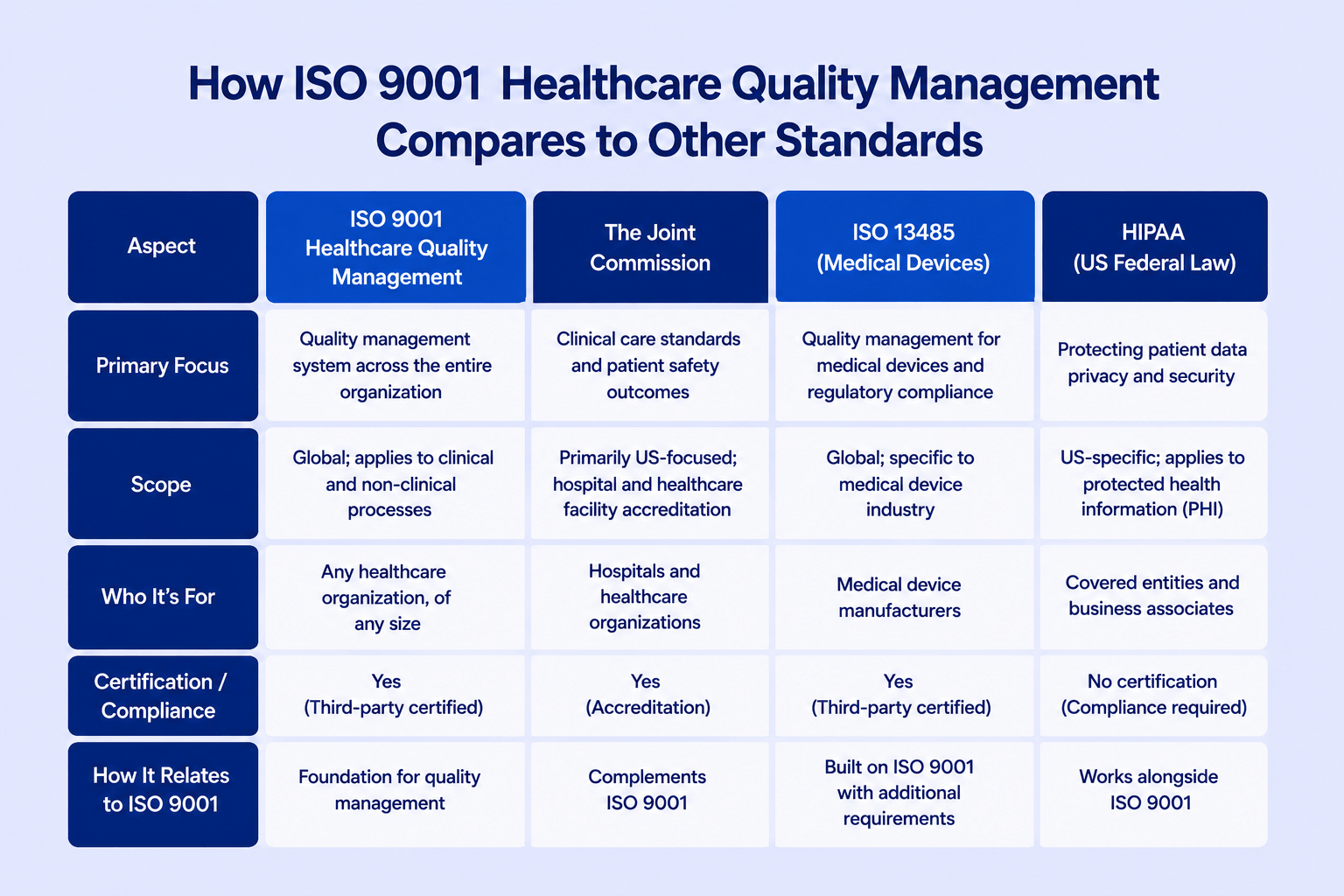 How ISO 9001 Healthcare Quality Management Compares to Other Standards

| Aspect | ISO 9001 Healthcare Quality Management | The Joint Commission | ISO 13485 (Medical Devices) | HIPAA (US Federal Law) |
|---|---|---|---|---|
| Primary Focus | Quality management system across the entire organization | Clinical care standards and patient safety outcomes | Quality management for medical devices and regulatory compliance | Protecting patient data privacy and security |
| Scope | Global; applies to clinical and non-clinical processes | Primarily US-focused; hospital and healthcare facility accreditation | Global; specific to medical device industry | US-specific; applies to protected health information (PHI) |
| Who It's For | Any healthcare organization, of any size | Hospitals and healthcare organizations | Medical device manufacturers | Covered entities and business associates |
| Certification / Compliance | Yes (Third-party certified) | Yes (Accreditation) | Yes (Third-party certified) | No certification (Compliance required) |
| How It Relates to ISO 9001 | Foundation for quality management | Complements ISO 9001 | Built on ISO 9001 with additional requirements | Works alongside ISO 9001 |